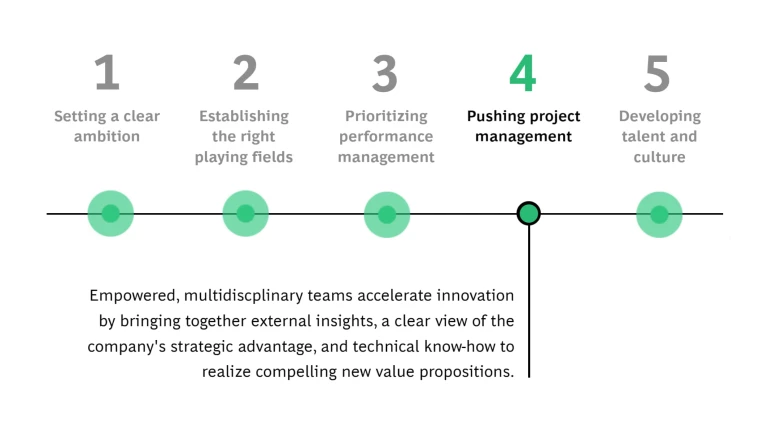 1
Setting a clear ambition

2
Establishing the right playing fields

3
Prioritizing performance management

4
Pushing project management

5
Developing talent and culture

Empowered, multidiscplinary teams accelerate innovation by bringing together external insights, a clear view of the company's strategic advantage, and technical know-how to realize compelling new value propositions.